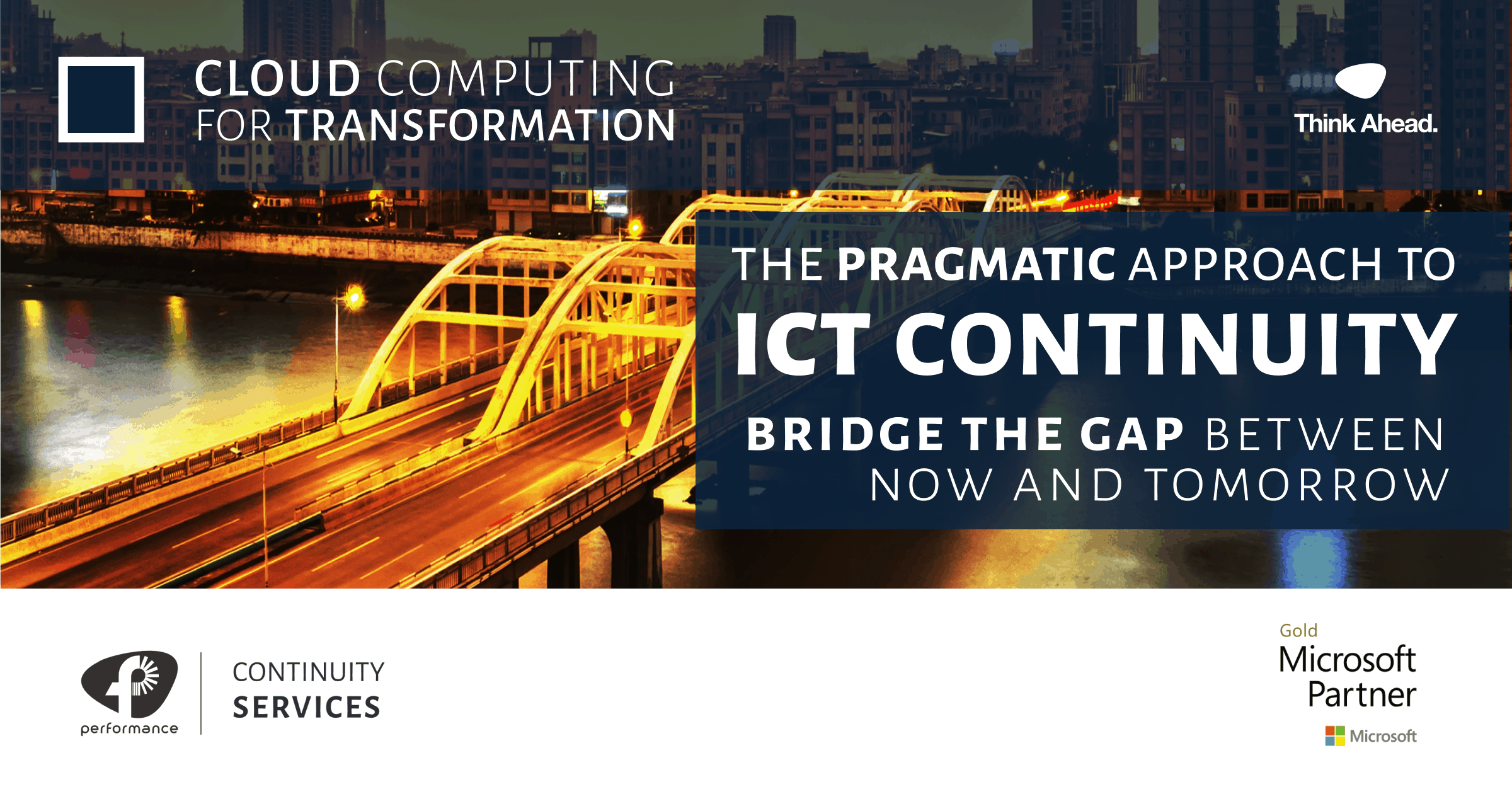 CLOUD COMPUTING FOR TRANSFORMATION

Think Ahead.

THE PRAGMATIC APPROACH TO
ICT CONTINUITY
BRIDGE THE GAP BETWEEN NOW AND TOMORROW

performance

CONTINUITY
SERVICES

Gold
Microsoft
Partner
Microsoft